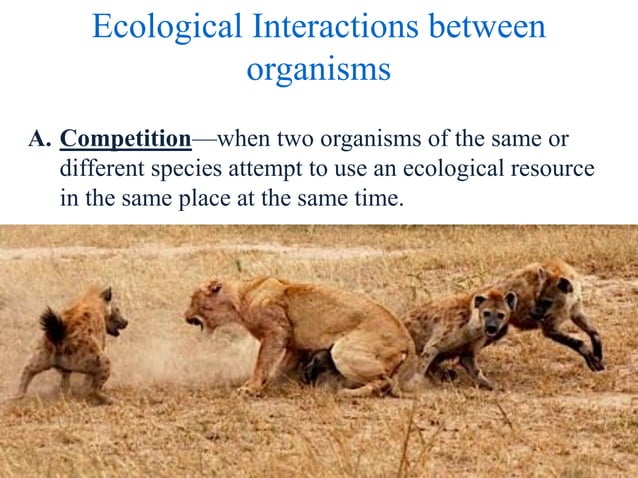 Ecological Interactions between organisms

A. Competition—when two organisms of the same or different species attempt to use an ecological resource in the same place at the same time.